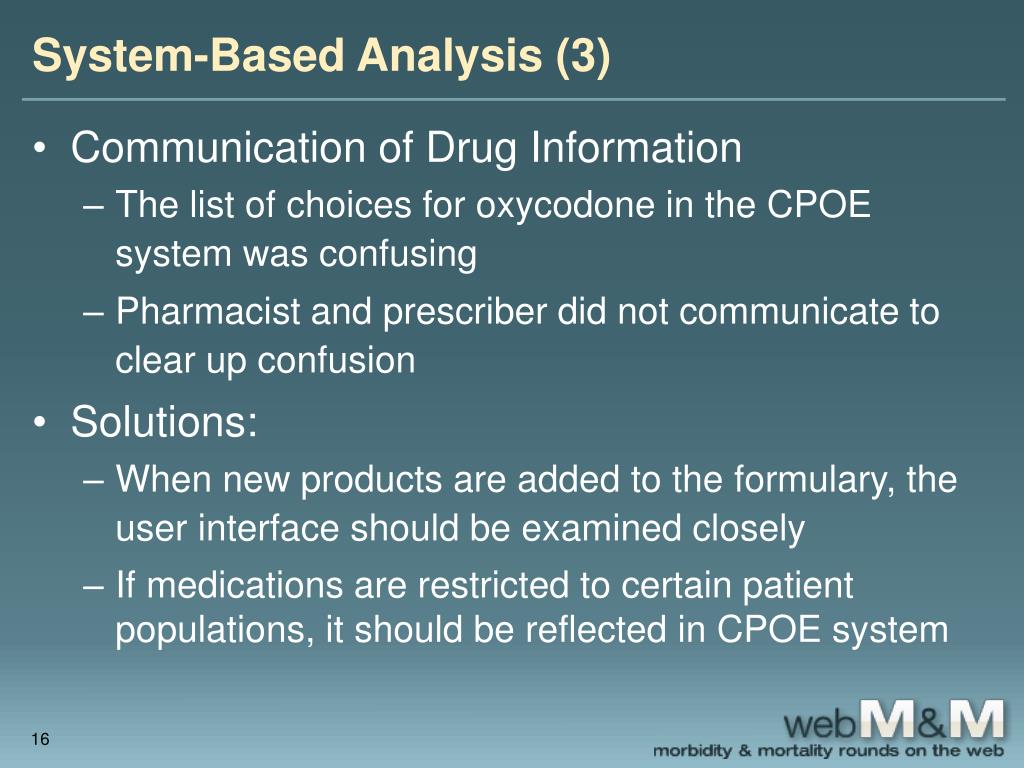 System-Based Analysis (3)

• Communication of Drug Information
– The list of choices for oxycodone in the CPOE system was confusing
– Pharmacist and prescriber did not communicate to clear up confusion

• Solutions:
– When new products are added to the formulary, the user interface should be examined closely
– If medications are restricted to certain patient populations, it should be reflected in CPOE system

16

webM&M
morbidity & mortality rounds on the web